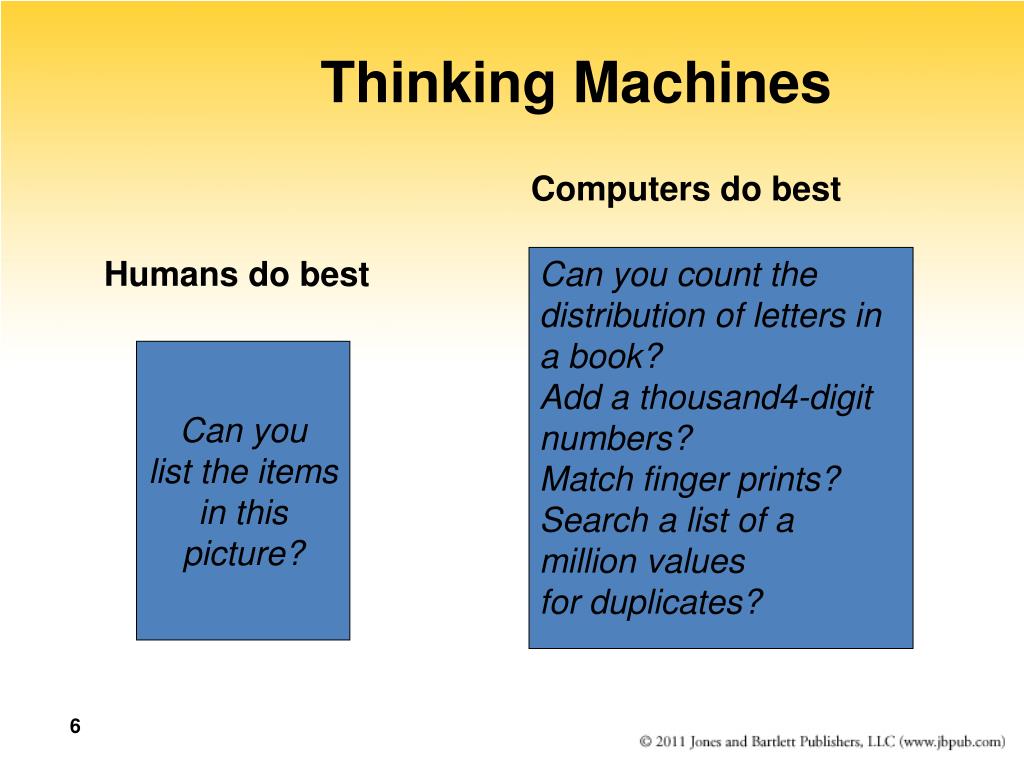 Thinking Machines

Humans do best

Can you list the items in this picture?

Computers do best

Can you count the distribution of letters in a book?
Add a thousand4-digit numbers?
Match finger prints?
Search a list of a million values for duplicates?

6

© 2011 Jones and Bartlett Publishers, LLC (www.jbpub.com)